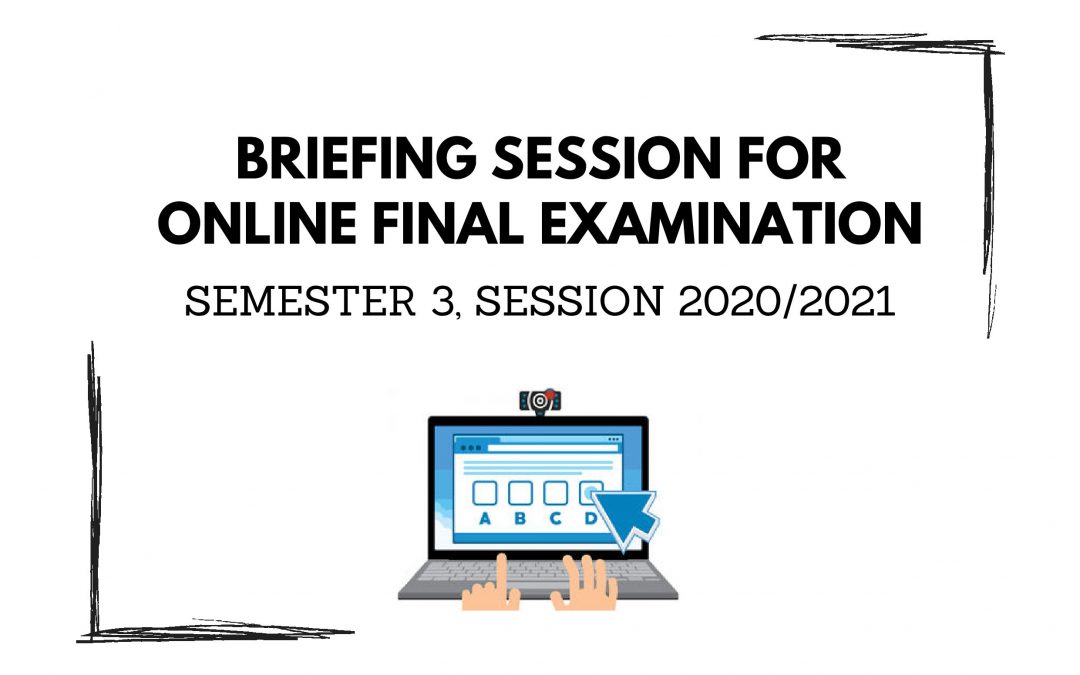 BRIEFING SESSION FOR ONLINE FINAL EXAMINATION

SEMESTER 3, SESSION 2020/2021

A B C D